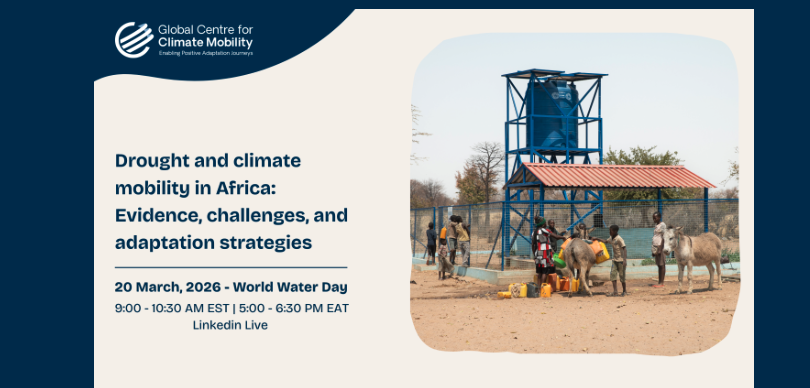 Global Centre for
Climate Mobility
Enabling Positive Adaptation Journeys

Drought and climate mobility in Africa: Evidence, challenges, and adaptation strategies

20 March, 2026 - World Water Day
9:00 - 10:30 AM EST | 5:00 - 6:30 PM EAT
Linkedin Live